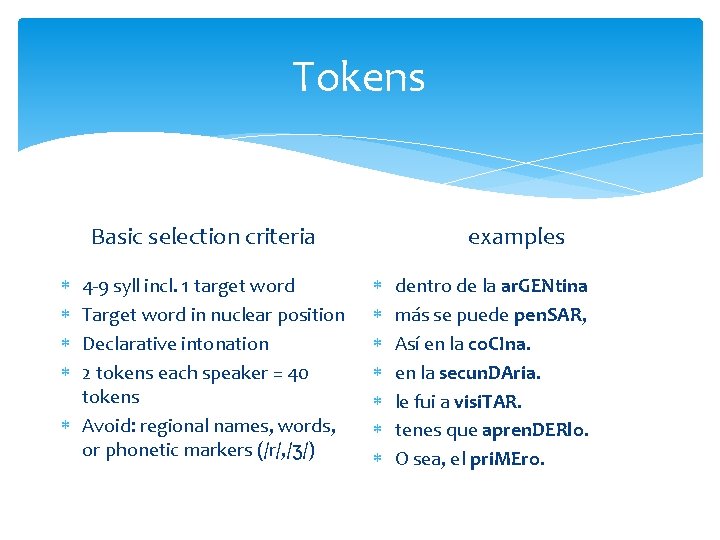 Tokens

Basic selection criteria

* 4-9 syll incl. 1 target word
* Target word in nuclear position
* Declarative intonation
* 2 tokens each speaker = 40 tokens
* Avoid: regional names, words, or phonetic markers (/r/,/ʒ/)

examples

* dentro de la arGENtina
* más se puede penSAR,
* Así en la coCIna.
* en la secunDAria.
* le fui a visiTAR.
* tenes que aprenDERlo.
* O sea, el priMEro.